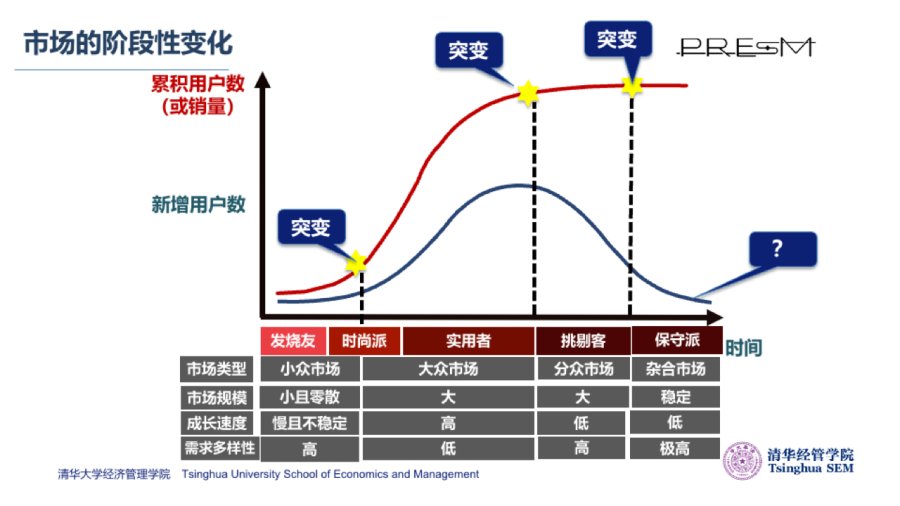 市场的阶段性变化

PRESM

累积用户数
（或销量）

新增用户数

突变

突变

突变

?

时间

| | 发烧友 | 时尚派 | 实用者 | 挑剔客 | 保守派 |
|---|---|---|---|---|---|
| 市场类型 | 小众市场 | | 大众市场 | 分众市场 | 杂合市场 |
| 市场规模 | 小且零散 | | 大 | 大 | 稳定 |
| 成长速度 | 慢且不稳定 | | 高 | 低 | 低 |
| 需求多样性 | 高 | | 低 | 高 | 极高 |

清华大学经济管理学院 Tsinghua University School of Economics and Management

清华经管学院
Tsinghua SEM